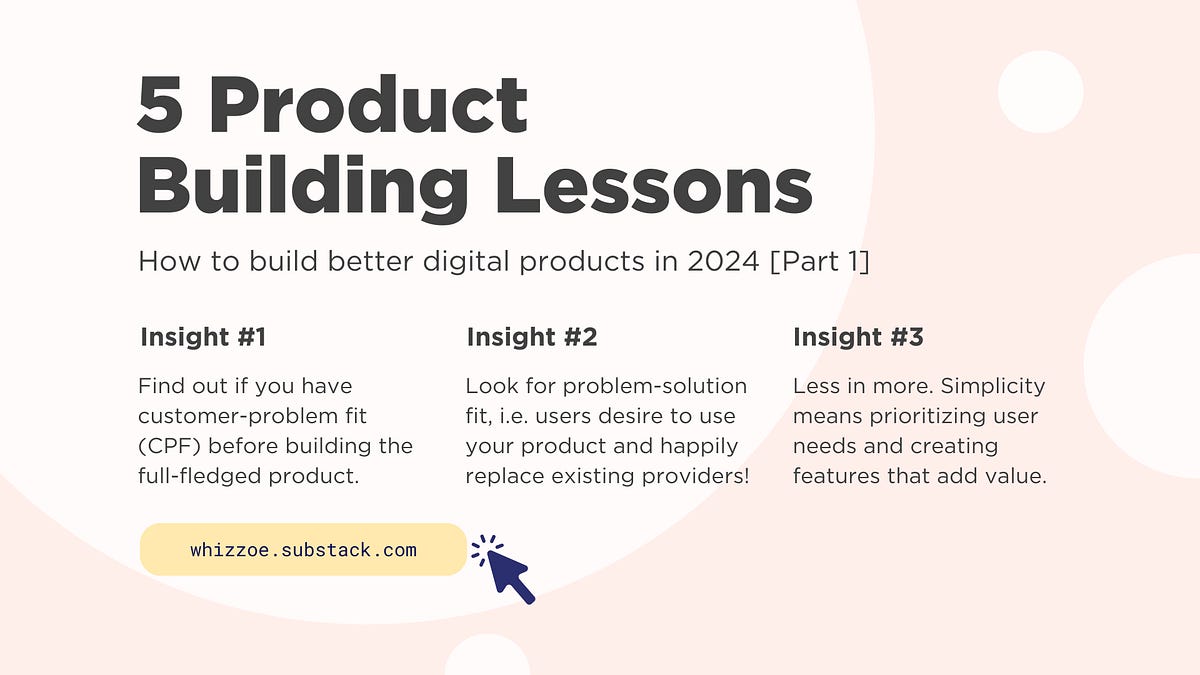 5 Product Building Lessons

How to build better digital products in 2024 [Part 1]

Insight #1

Find out if you have customer-problem fit (CPF) before building the full-fledged product.

Insight #2

Look for problem-solution fit, i.e. users desire to use your product and happily replace existing providers!

Insight #3

Less in more. Simplicity means prioritizing user needs and creating features that add value.

whizzoe.substack.com